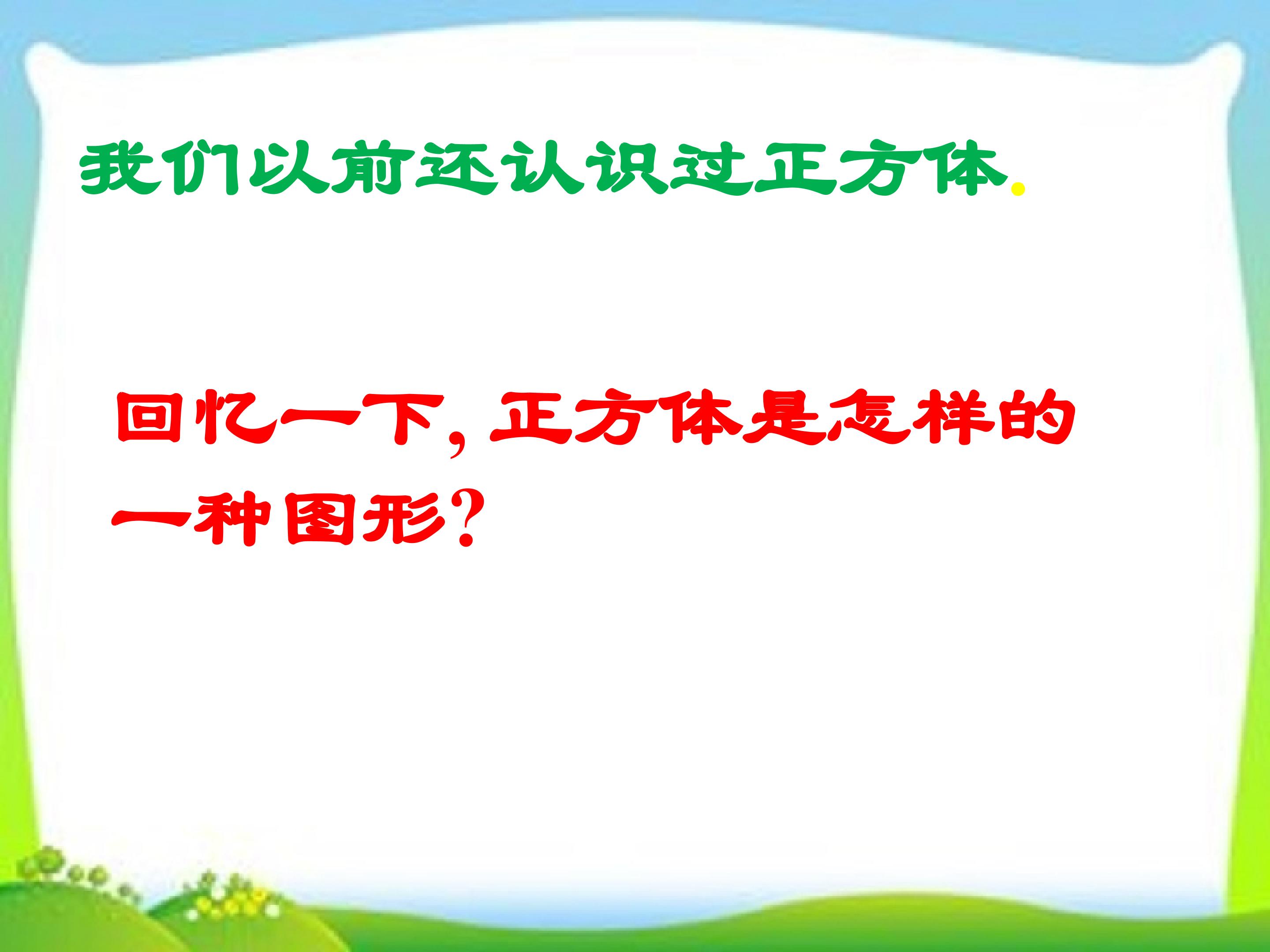 我们以前还认识过正方体.

回忆一下, 正方体是怎样的一种图形?